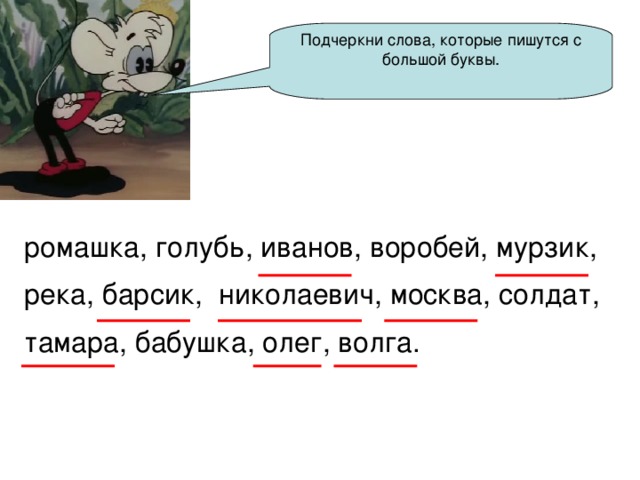 Подчеркни слова, которые пишутся с большой буквы.

ромашка, голубь, иванов, воробей, мурзик, река, барсик, николаевич, москва, солдат, тамара, бабушка, олег, волга.